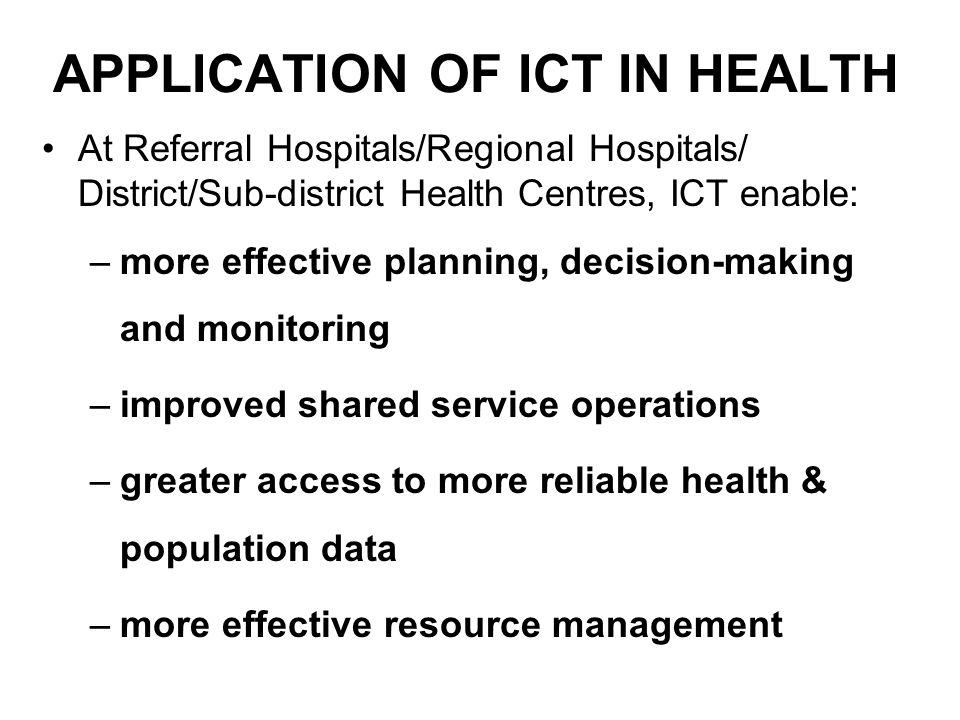 APPLICATION OF ICT IN HEALTH

• At Referral Hospitals/Regional Hospitals/ District/Sub-district Health Centres, ICT enable:

– more effective planning, decision-making and monitoring

– improved shared service operations

– greater access to more reliable health & population data

– more effective resource management